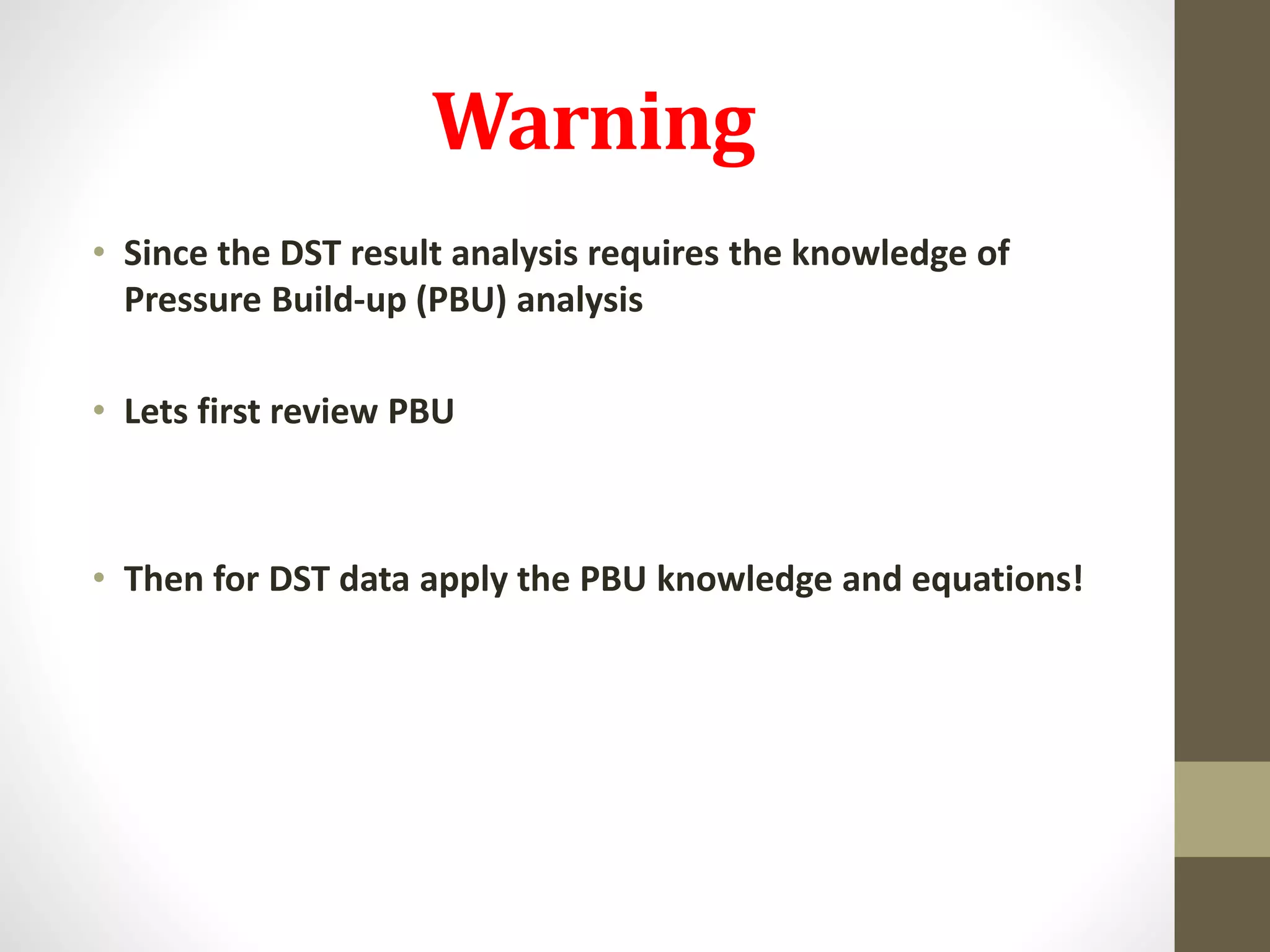 Warning

• Since the DST result analysis requires the knowledge of Pressure Build-up (PBU) analysis

• Lets first review PBU

• Then for DST data apply the PBU knowledge and equations!